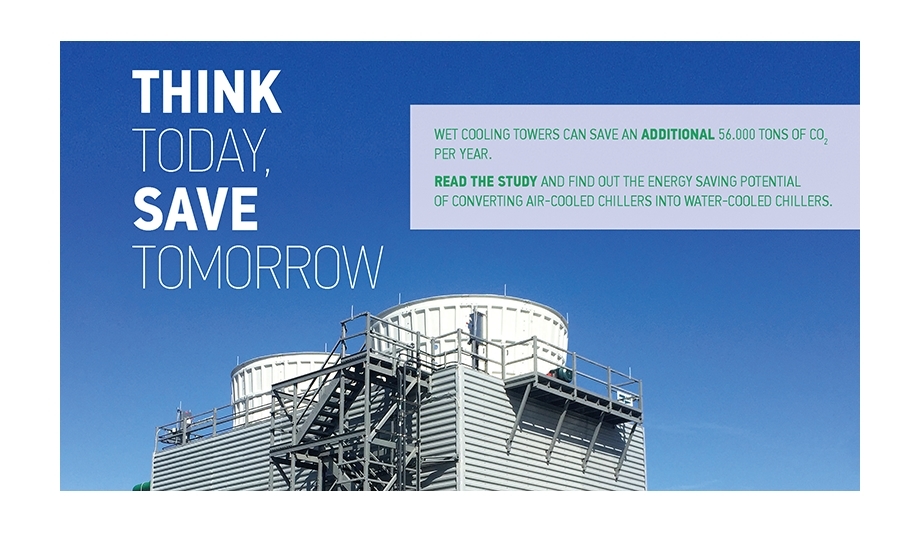 THINK
TODAY,
SAVE
TOMORROW

WET COOLING TOWERS CAN SAVE AN ADDITIONAL 56.000 TONS OF $CO_2$ PER YEAR.

READ THE STUDY AND FIND OUT THE ENERGY SAVING POTENTIAL OF CONVERTING AIR-COOLED CHILLERS INTO WATER-COOLED CHILLERS.